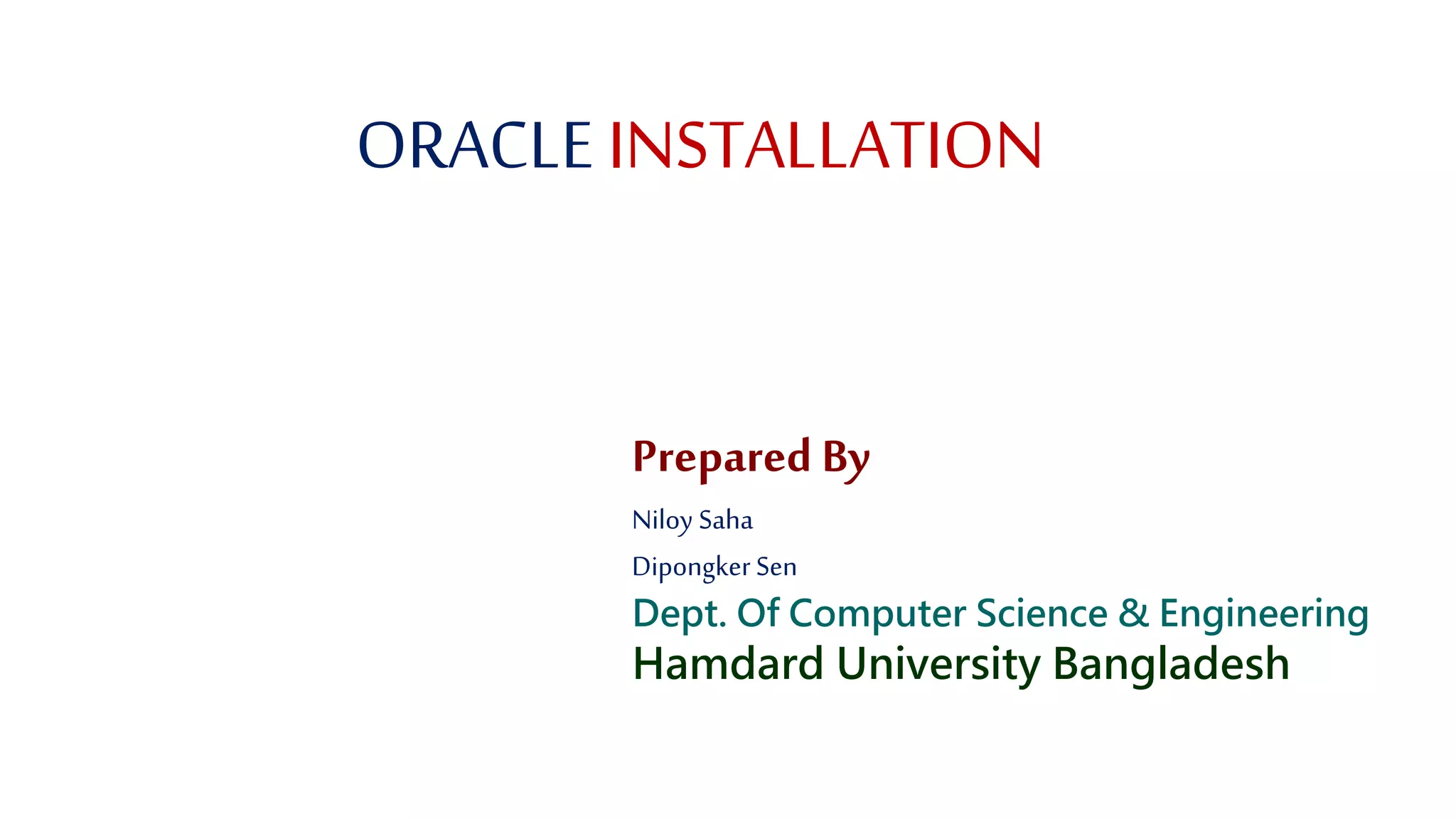 ORACLE INSTALLATION

Prepared By

Niloy Saha

Dipongker Sen

Dept. Of Computer Science & Engineering

Hamdard University Bangladesh